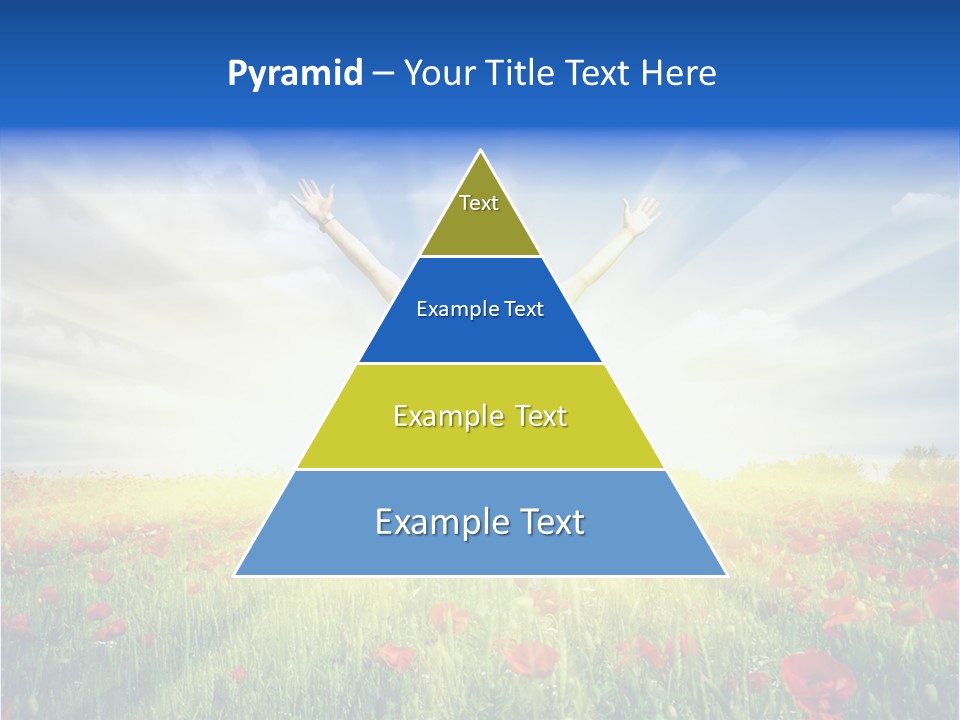 Pyramid – Your Title Text Here

Text

Example Text

Example Text

Example Text